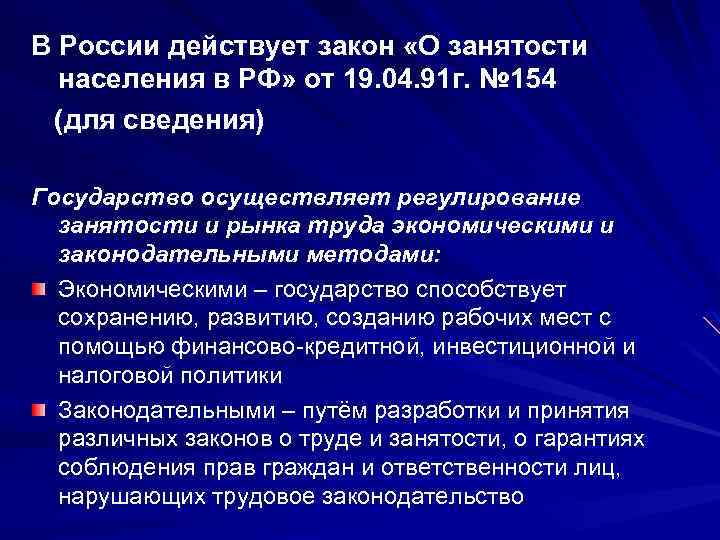 В России действует закон «О занятости населения в РФ» от 19.04.91г. №154

(для сведения)

Государство осуществляет регулирование занятости и рынка труда экономическими и законодательными методами:

Экономическими – государство способствует сохранению, развитию, созданию рабочих мест с помощью финансово-кредитной, инвестиционной и налоговой политики

Законодательными – путём разработки и принятия различных законов о труде и занятости, о гарантиях соблюдения прав граждан и ответственности лиц, нарушающих трудовое законодательство